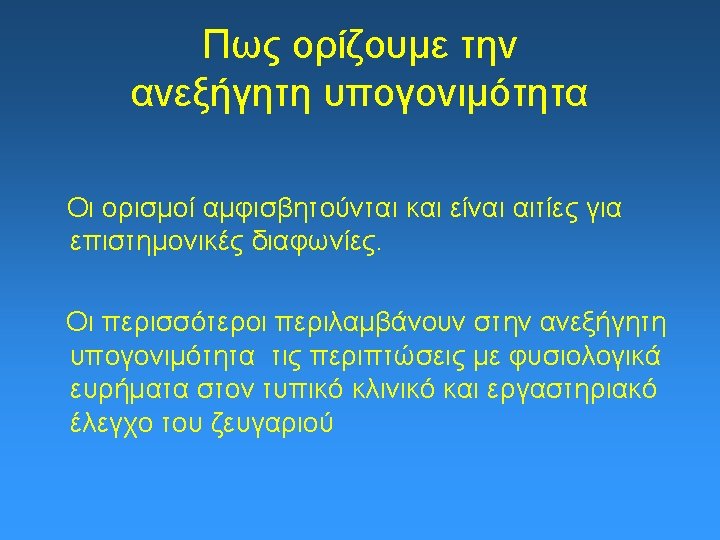 Πως ορίζουμε την ανεξήγητη υπογονιμότητα

Οι ορισμοί αμφισβητούνται και είναι αιτίες για επιστημονικές διαφωνίες.

Οι περισσότεροι περιλαμβάνουν στην ανεξήγητη υπογονιμότητα τις περιπτώσεις με φυσιολογικά ευρήματα στον τυπικό κλινικό και εργαστηριακό έλεγχο του ζευγαριού